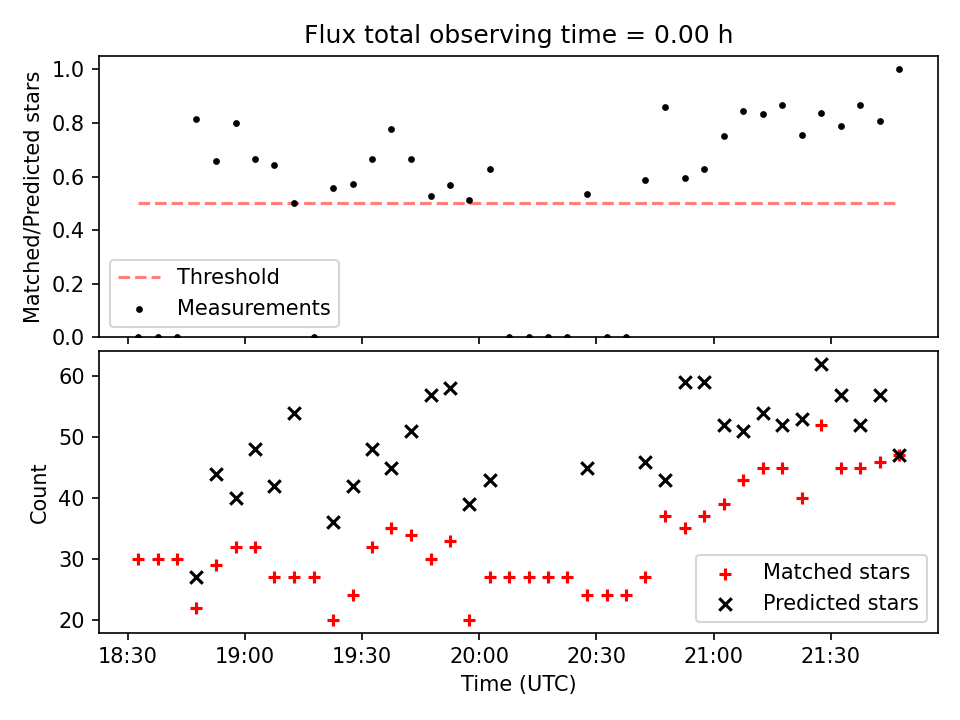 Flux total observing time = 0.00 h

Matched/Predicted stars

1.0
0.8
0.6
0.4
0.2
0.0

Threshold
Measurements

Count

60
50
40
30
20

Matched stars
Predicted stars

18:30
19:00
19:30
20:00
20:30
21:00
21:30

Time (UTC)